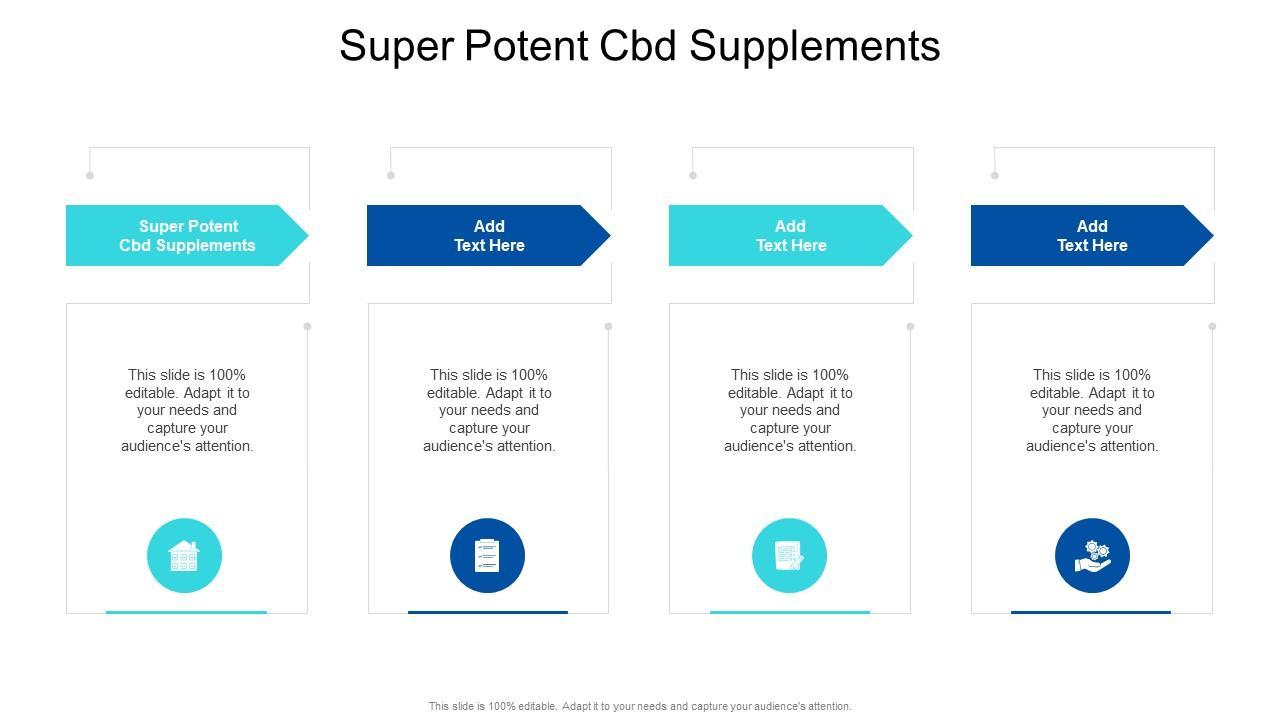 Super Potent Cbd Supplements

Super Potent Cbd Supplements

This slide is 100% editable. Adapt it to your needs and capture your audience's attention.

Add Text Here

This slide is 100% editable. Adapt it to your needs and capture your audience's attention.

Add Text Here

This slide is 100% editable. Adapt it to your needs and capture your audience's attention.

Add Text Here

This slide is 100% editable. Adapt it to your needs and capture your audience's attention.

This slide is 100% editable. Adapt it to your needs and capture your audience's attention.